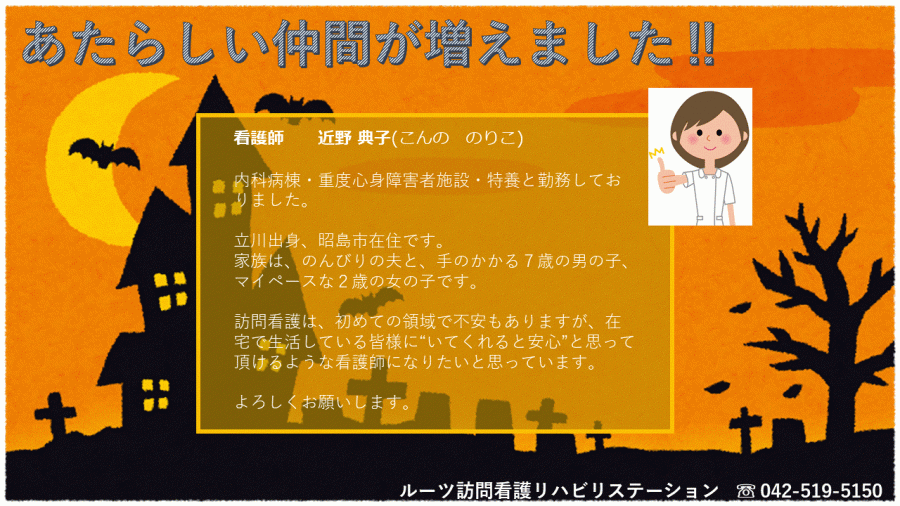 あたらしい仲間が増えました!!

看護師　　近野 典子(こんの　のりこ)

内科病棟・重度心身障害者施設・特養と勤務しておりました。

立川出身、昭島市在住です。
家族は、のんびりの夫と、手のかかる7歳の男の子、マイペースな2歳の女の子です。

訪問看護は、初めての領域で不安もありますが、在宅で生活している皆様に“いてくれると安心”と思って頂けるような看護師になりたいと思っています。

よろしくお願いします。

ルーツ訪問看護リハビリステーション　☏ 042-519-5150